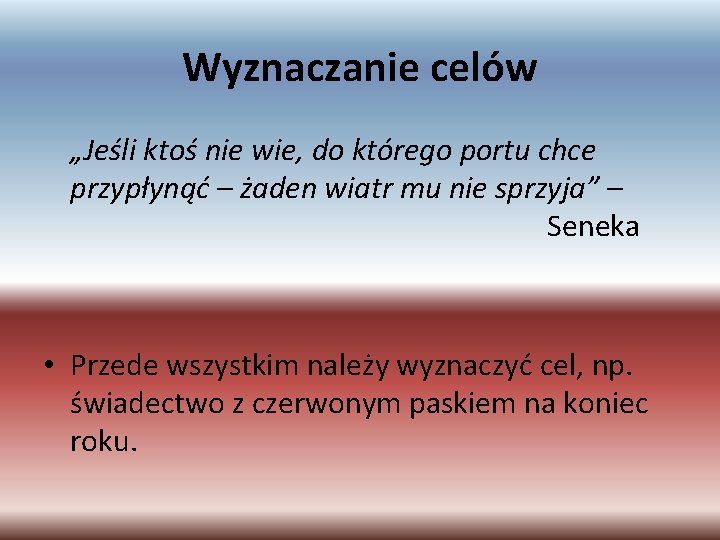 Wyznaczanie celów

„Jeśli ktoś nie wie, do którego portu chce przypłynąć – żaden wiatr mu nie sprzyja” – Seneka

• Przede wszystkim należy wyznaczyć cel, np. świadectwo z czerwonym paskiem na koniec roku.